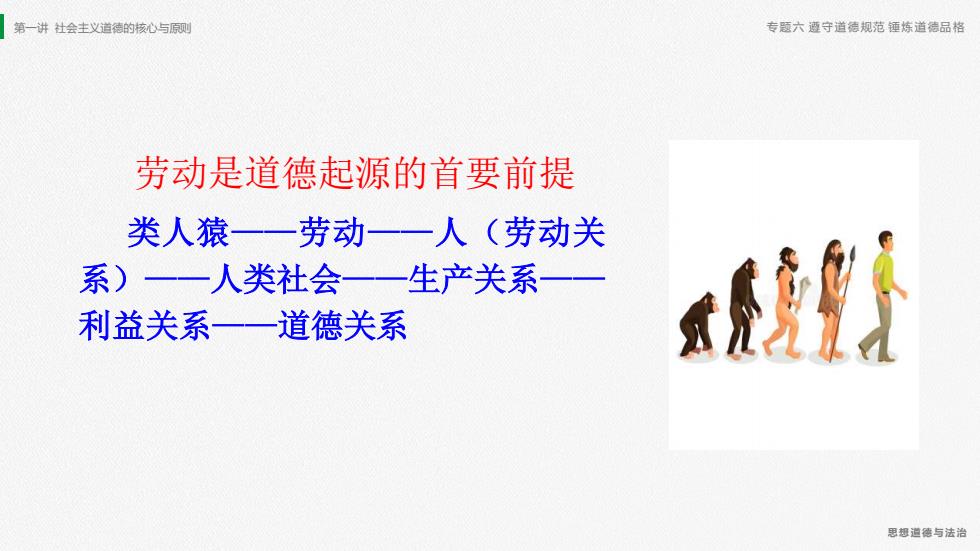 第一讲 社会主义道德的核心与原则

专题六 遵守道德规范 锤炼道德品格

劳动是道德起源的首要前提

类人猿——劳动——人（劳动关系）——人类社会——生产关系——利益关系——道德关系

思想道德与法治